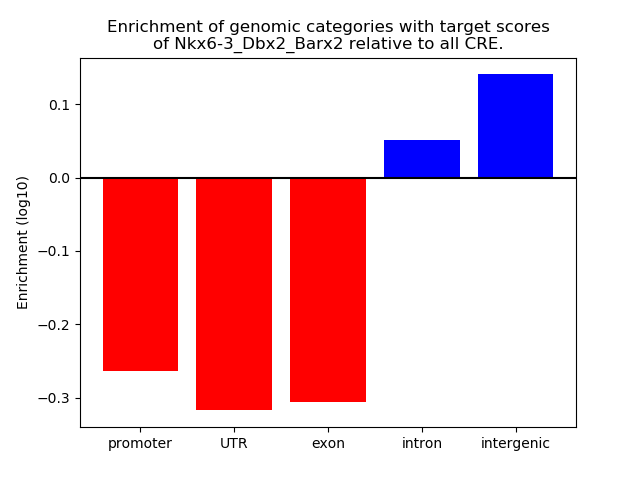 Enrichment of genomic categories with target scores of Nkx6-3_Dbx2_Barx2 relative to all CRE.

Enrichment (log10)

0.1
0.0
−0.1
−0.2
−0.3

promoter
UTR
exon
intron
intergenic